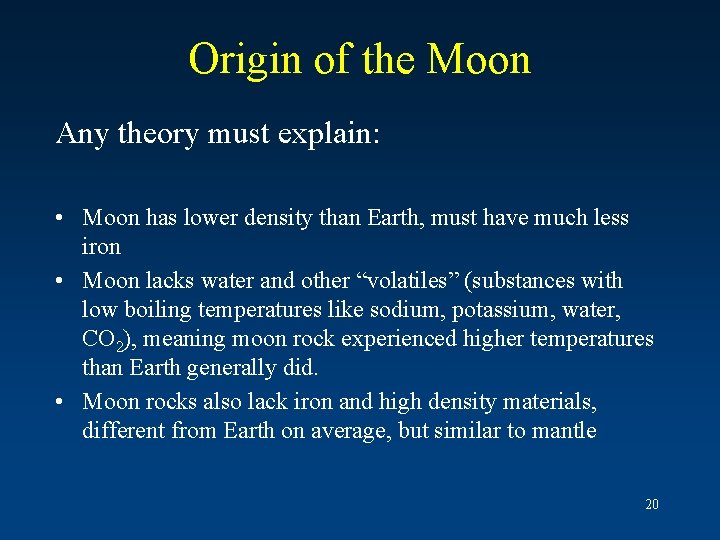 Origin of the Moon

Any theory must explain:

• Moon has lower density than Earth, must have much less iron
• Moon lacks water and other “volatiles” (substances with low boiling temperatures like sodium, potassium, water, $CO_2$), meaning moon rock experienced higher temperatures than Earth generally did.
• Moon rocks also lack iron and high density materials, different from Earth on average, but similar to mantle

20